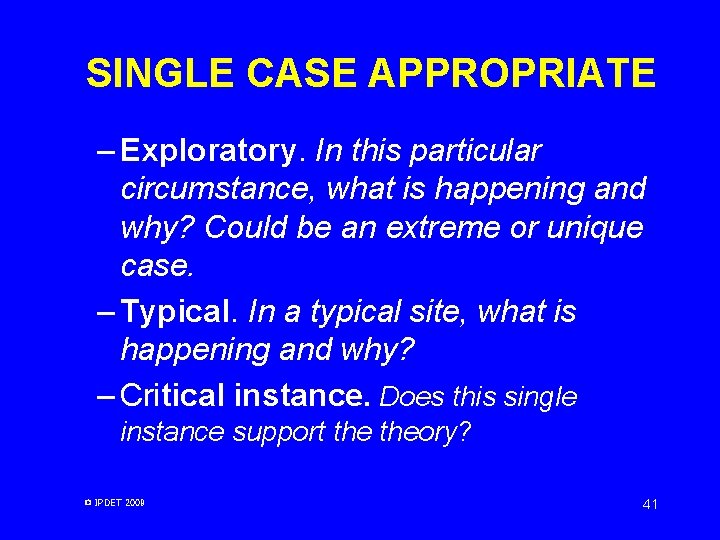 SINGLE CASE APPROPRIATE

- Exploratory. In this particular circumstance, what is happening and why? Could be an extreme or unique case.
- Typical. In a typical site, what is happening and why?
- Critical instance. Does this single instance support the theory?

© IPDET 2009

41